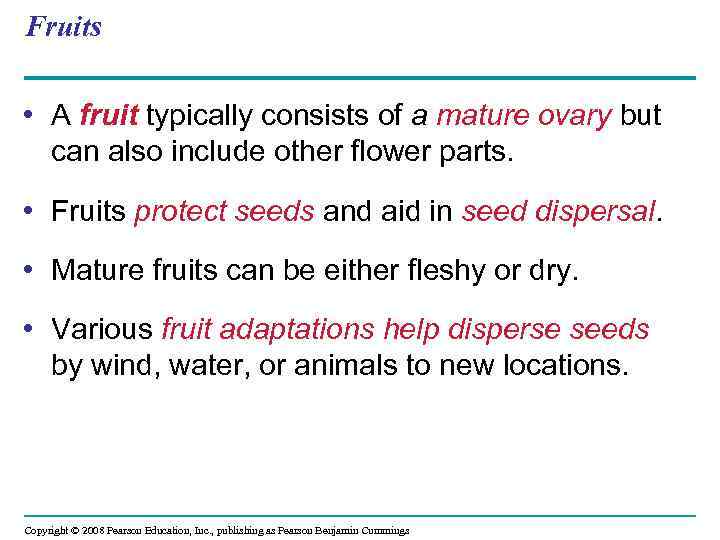 Fruits

• A fruit typically consists of a mature ovary but can also include other flower parts.

• Fruits protect seeds and aid in seed dispersal.

• Mature fruits can be either fleshy or dry.

• Various fruit adaptations help disperse seeds by wind, water, or animals to new locations.

Copyright © 2008 Pearson Education, Inc., publishing as Pearson Benjamin Cummings